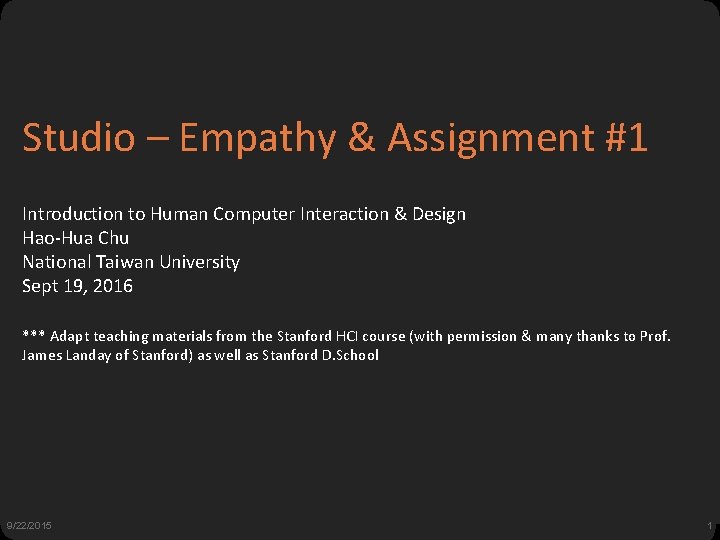 Studio – Empathy & Assignment #1

Introduction to Human Computer Interaction & Design
Hao-Hua Chu
National Taiwan University
Sept 19, 2016

*** Adapt teaching materials from the Stanford HCI course (with permission & many thanks to Prof. James Landay of Stanford) as well as Stanford D.School

9/22/2015

1